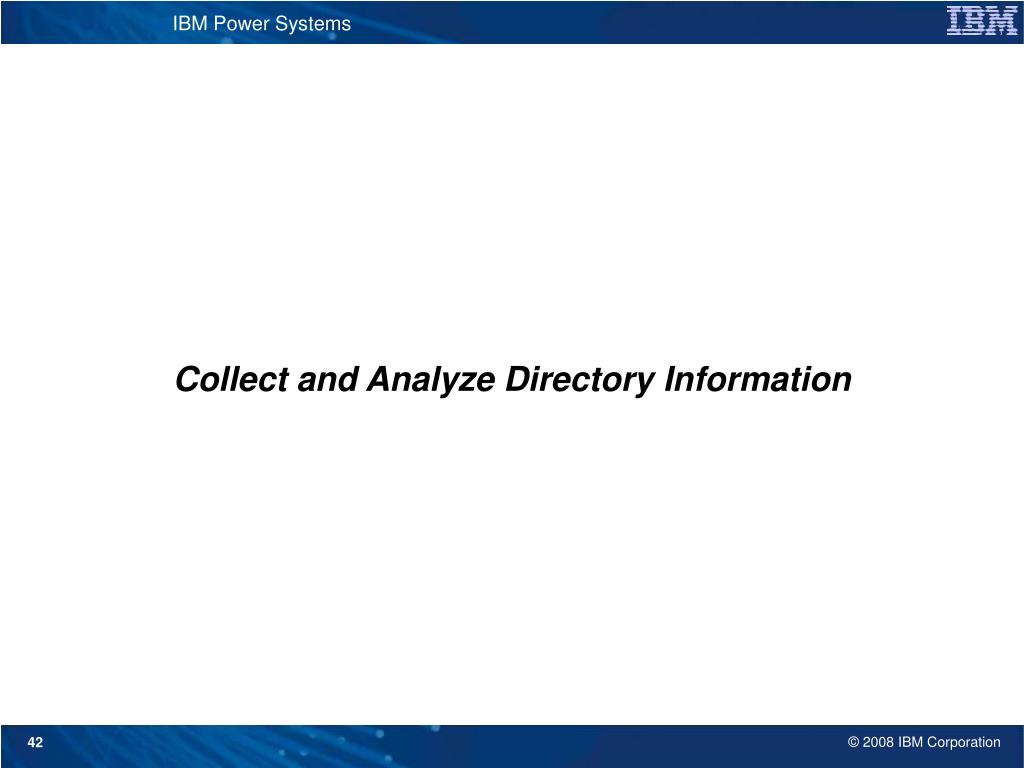 IBM Power Systems

IBM

Collect and Analyze Directory Information

42

© 2008 IBM Corporation